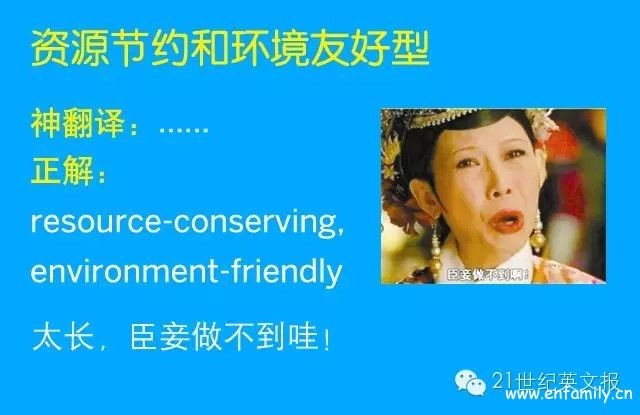 资源节约和环境友好型

神翻译：……
正解：
resource-conserving, environment-friendly

臣妾做不到啊！

太长，臣妾做不到哇！

21世纪英文报
www.enfamily.cn